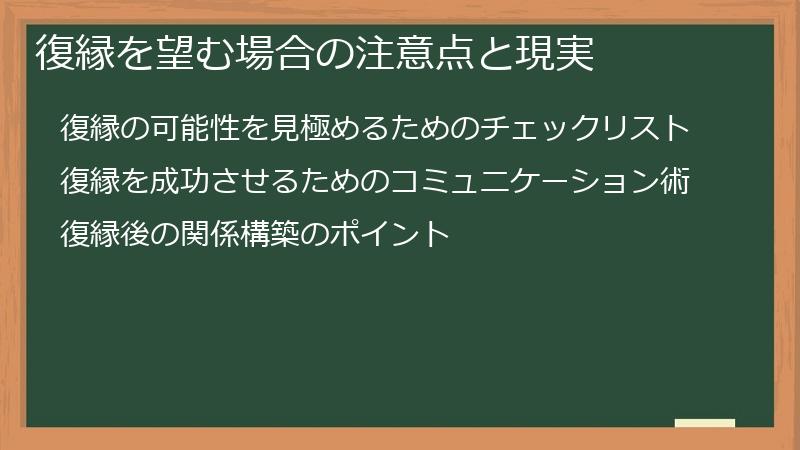 復縁を望む場合の注意点と現実

復縁の可能性を見極めるためのチェックリスト

復縁を成功させるためのコミュニケーション術

復縁後の関係構築のポイント